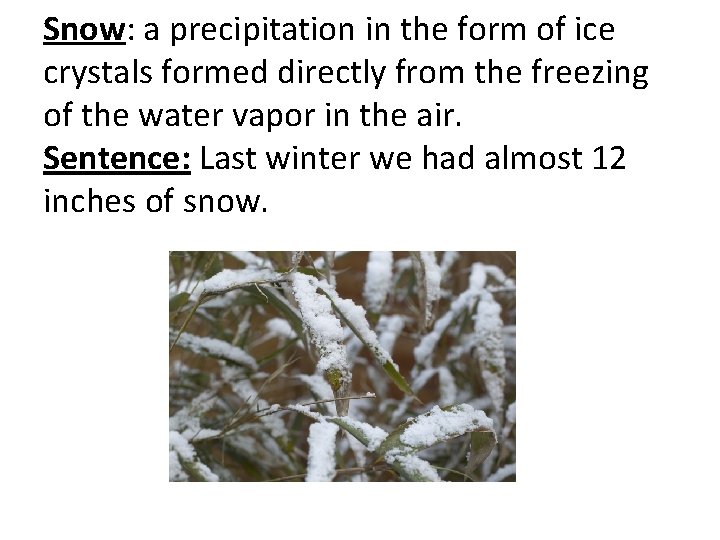 Snow: a precipitation in the form of ice crystals formed directly from the freezing of the water vapor in the air.
Sentence: Last winter we had almost 12 inches of snow.